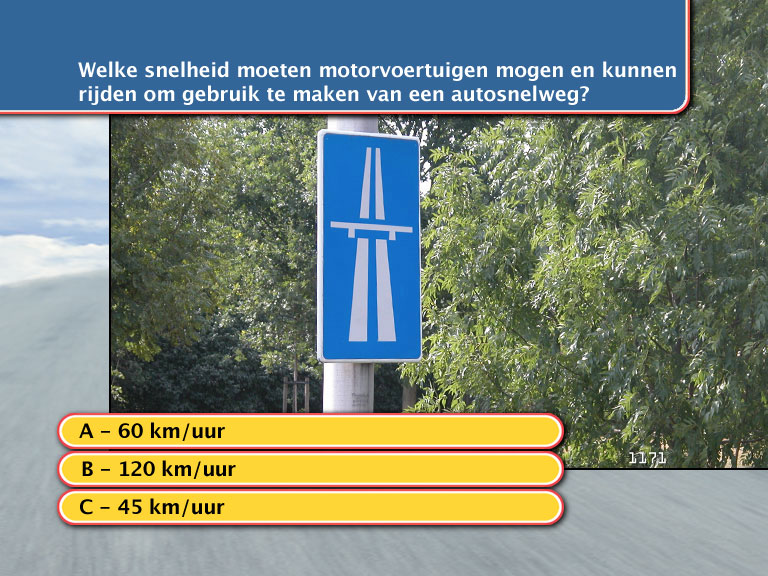 Welke snelheid moeten motorvoertuigen mogen en kunnen rijden om gebruik te maken van een autosnelweg?

A – 60 km/uur

B – 120 km/uur

C – 45 km/uur

1171